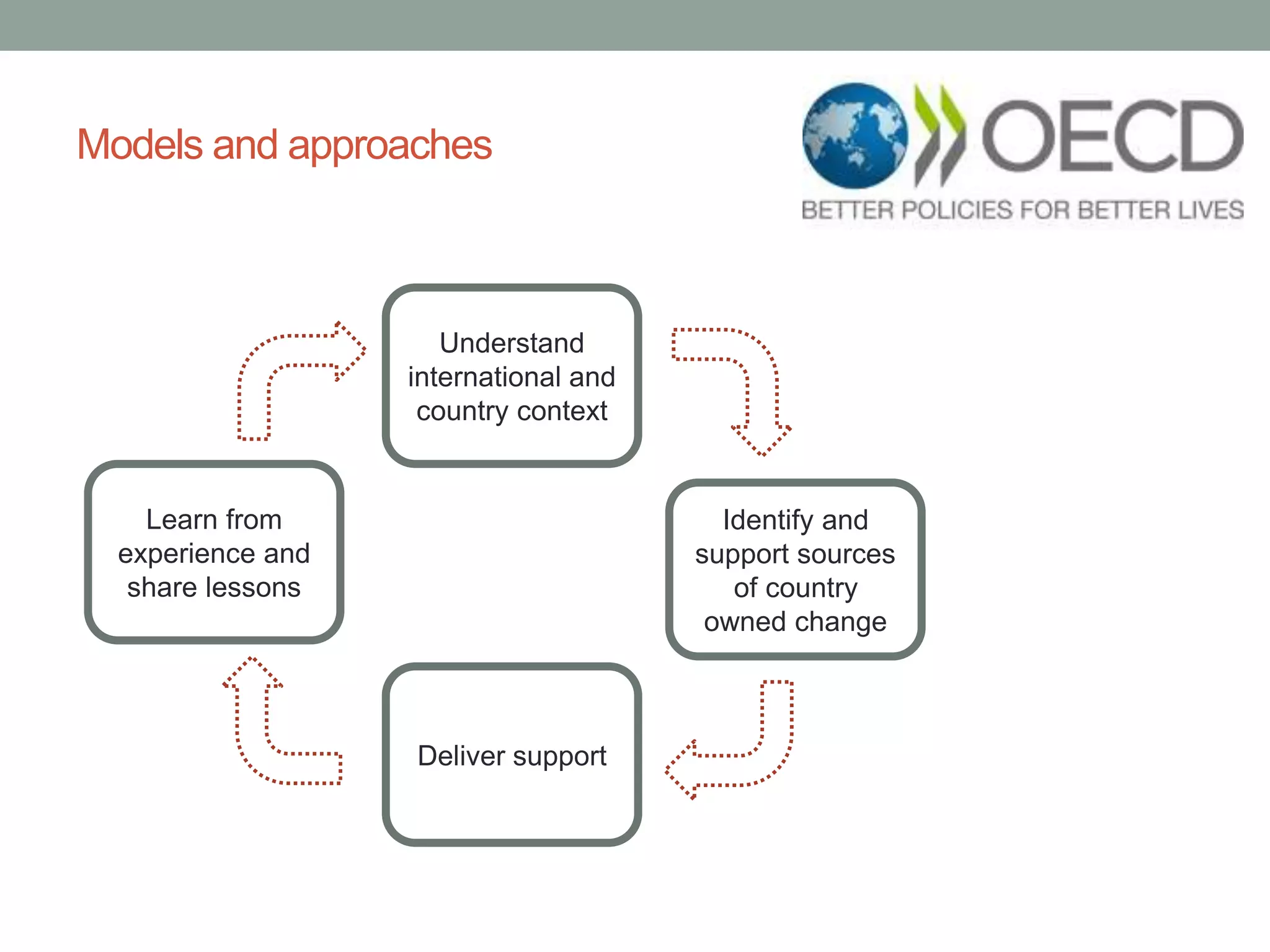 Models and approaches

OECD

BETTER POLICIES FOR BETTER LIVES

Understand international and country context

Identify and support sources of country owned change

Deliver support

Learn from experience and share lessons